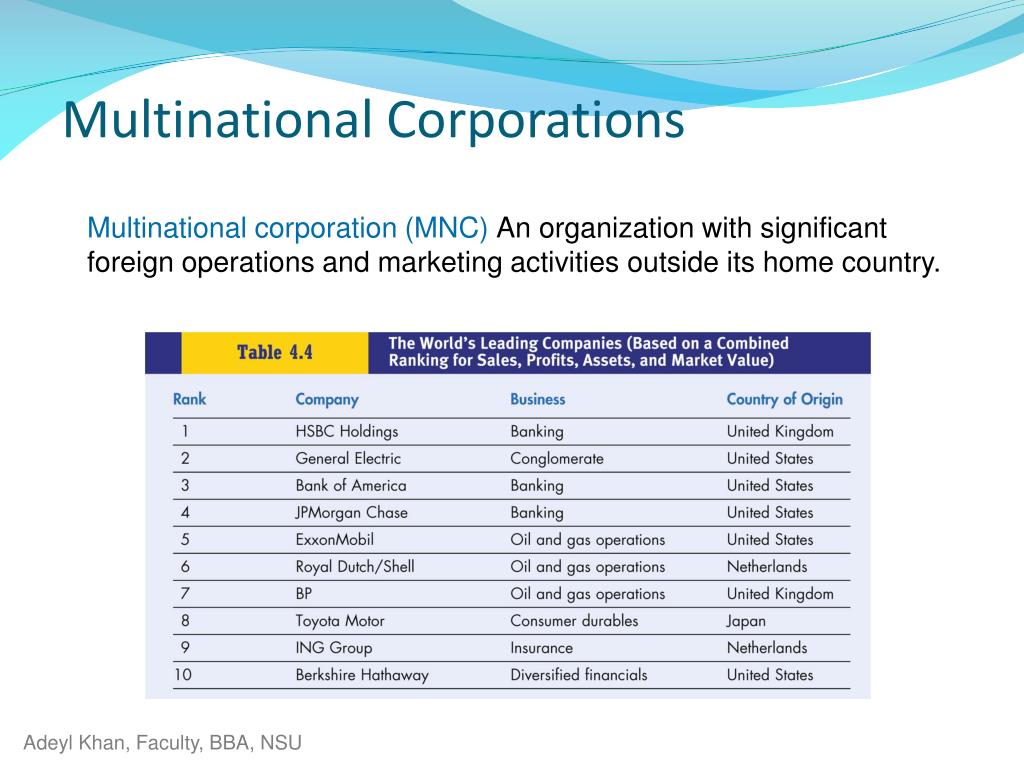 Multinational Corporations

Multinational corporation (MNC) An organization with significant foreign operations and marketing activities outside its home country.

Table 4.4 The World's Leading Companies (Based on a Combined Ranking for Sales, Profits, Assets, and Market Value)

| Rank | Company | Business | Country of Origin |
|---|---|---|---|
| 1 | HSBC Holdings | Banking | United Kingdom |
| 2 | General Electric | Conglomerate | United States |
| 3 | Bank of America | Banking | United States |
| 4 | JPMorgan Chase | Banking | United States |
| 5 | ExxonMobil | Oil and gas operations | United States |
| 6 | Royal Dutch/Shell | Oil and gas operations | Netherlands |
| 7 | BP | Oil and gas operations | United Kingdom |
| 8 | Toyota Motor | Consumer durables | Japan |
| 9 | ING Group | Insurance | Netherlands |
| 10 | Berkshire Hathaway | Diversified financials | United States |

Adeyl Khan, Faculty, BBA, NSU